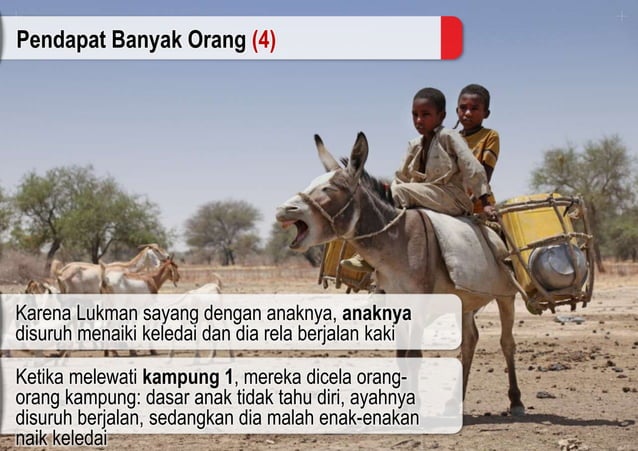 Pendapat Banyak Orang (4)

Karena Lukman sayang dengan anaknya, anaknya disuruh menaiki keledai dan dia rela berjalan kaki

Ketika melewati kampung 1, mereka dicela orang-orang kampung: dasar anak tidak tahu diri, ayahnya disuruh berjalan, sedangkan dia malah enak-enakan naik keledai